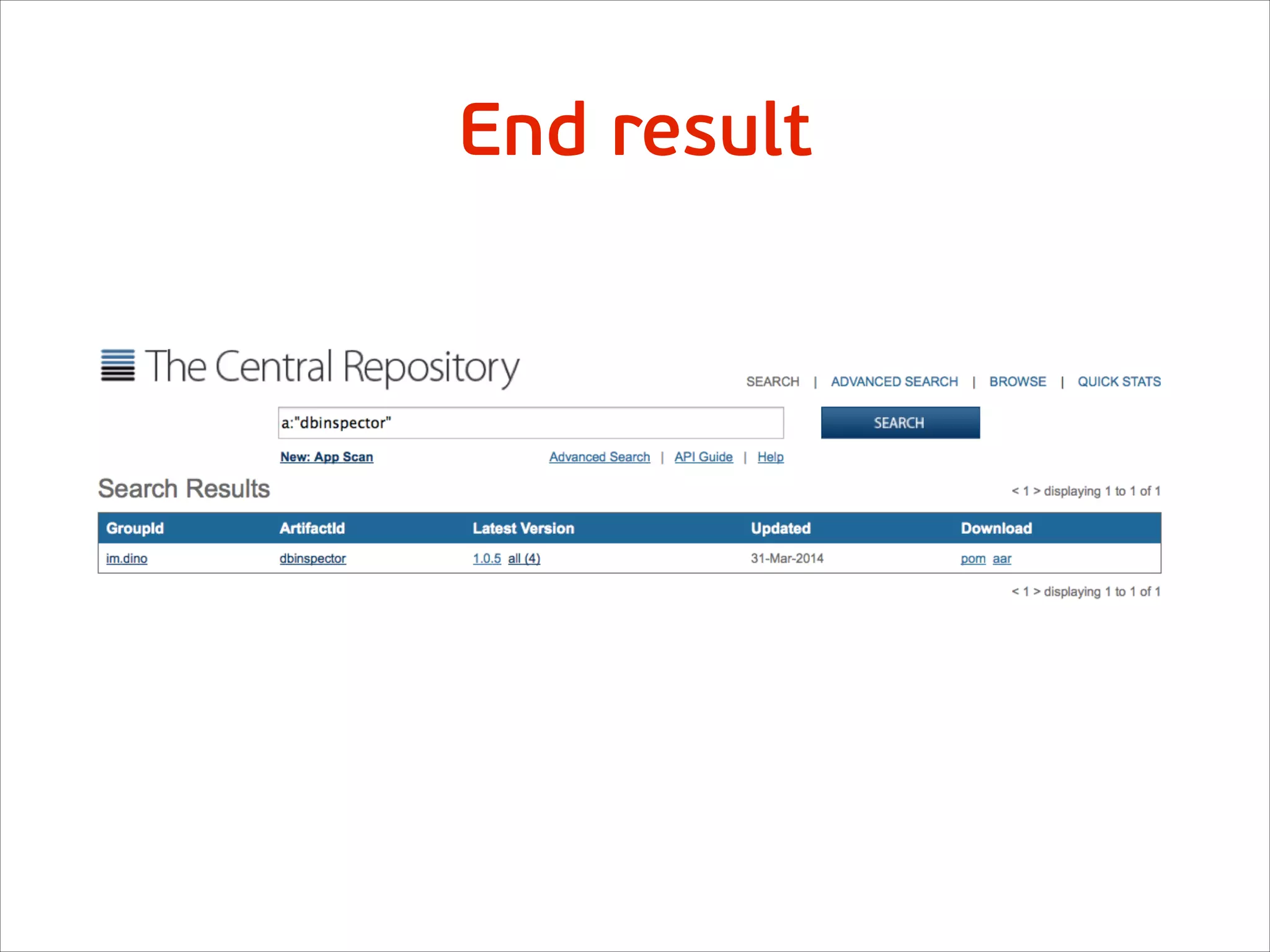 End result

The Central Repository

SEARCH | ADVANCED SEARCH | BROWSE | QUICK STATS

a:"dbinspector"

SEARCH

New: App Scan

Advanced Search | API Guide | Help

Search Results

< 1 > displaying 1 to 1 of 1

| GroupId | ArtifactId | Latest Version | Updated | Download |
|---|---|---|---|---|
| im.dino | dbinspector | 1.0.5 all (4) | 31-Mar-2014 | pom aar |

< 1 > displaying 1 to 1 of 1